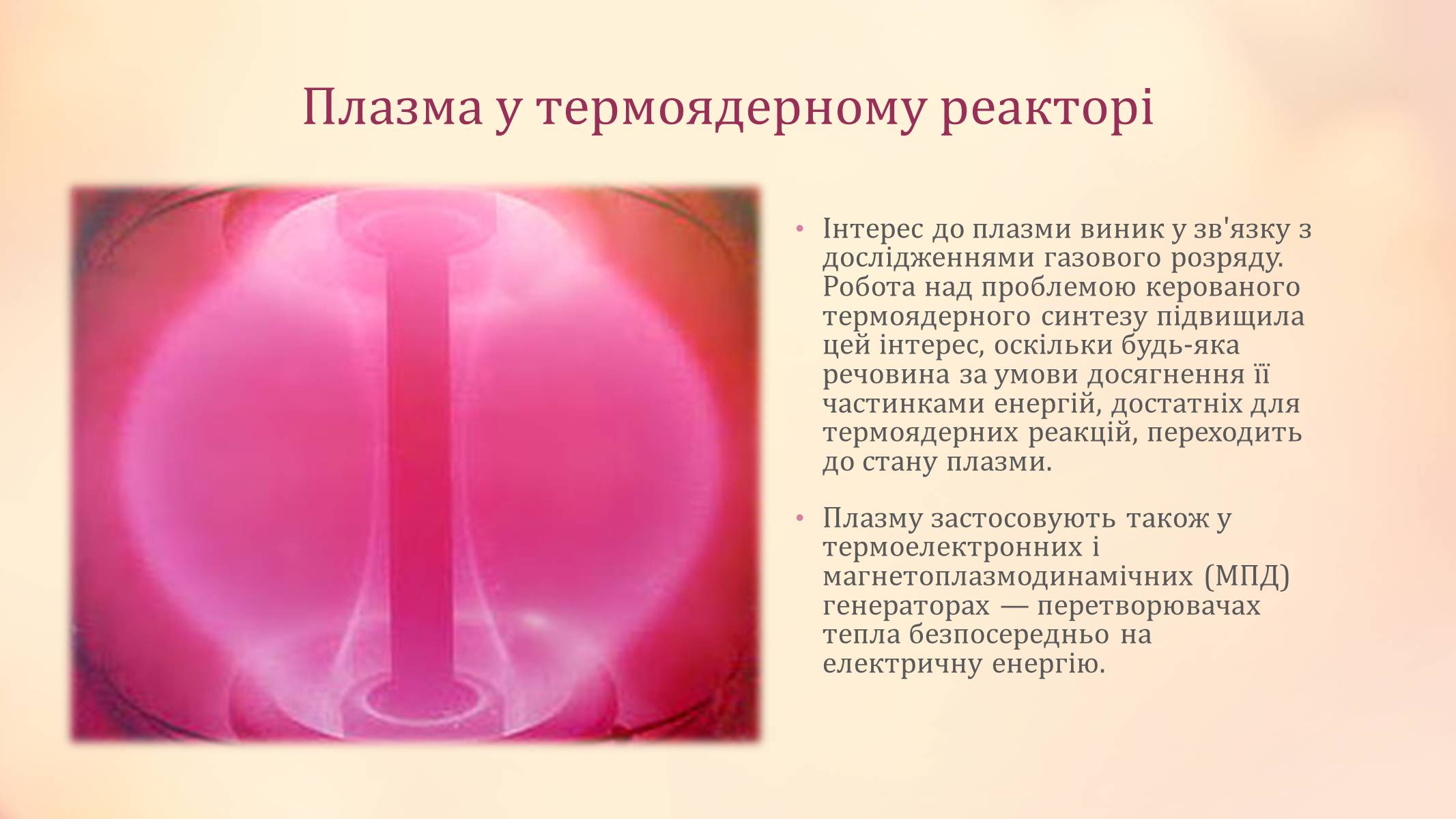 Плазма у термоядерному реакторі

• Інтерес до плазми виник у зв'язку з дослідженнями газового розряду. Робота над проблемою керованого термоядерного синтезу підвищила цей інтерес, оскільки будь-яка речовина за умови досягнення її частинками енергій, достатніх для термоядерних реакцій, переходить до стану плазми.

• Плазму застосовують також у термоелектронних і магнетоплазмодинамічних (МПД) генераторах — перетворювачах тепла безпосередньо на електричну енергію.